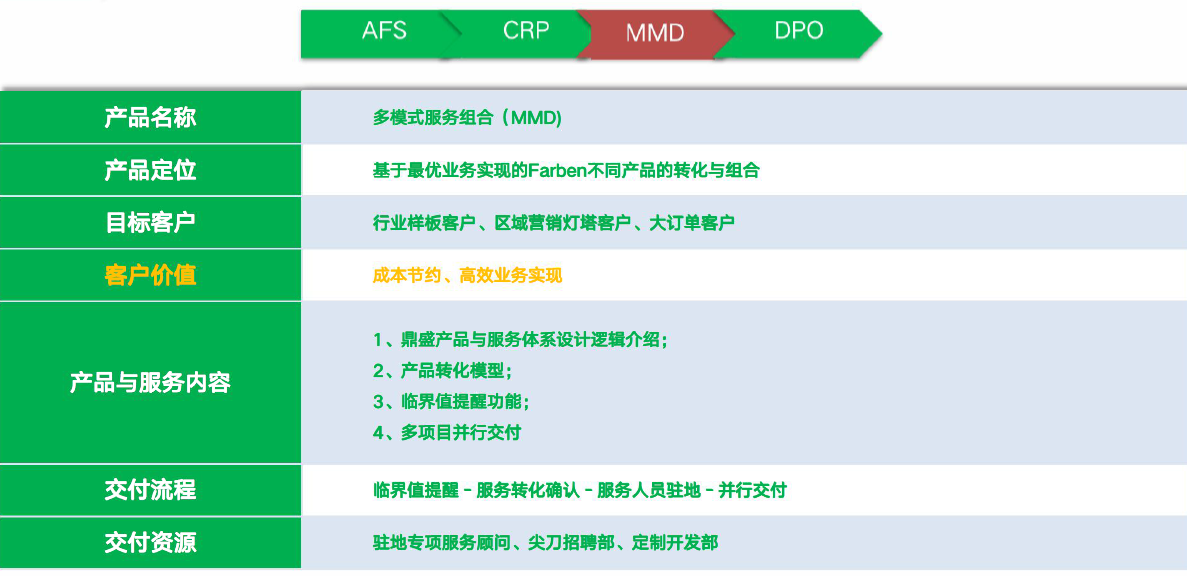 AFS CRP MMD DPO

| 产品名称 | 多模式服务组合（MMD) |
|---|---|
| 产品定位 | 基于最优业务实现的Farben不同产品的转化与组合 |
| 目标客户 | 行业样板客户、区域营销灯塔客户、大订单客户 |
| 客户价值 | 成本节约、高效业务实现 |
| 产品与服务内容 | 1、鼎盛产品与服务体系设计逻辑介绍；<br>2、产品转化模型；<br>3、临界值提醒功能；<br>4、多项目并行交付 |
| 交付流程 | 临界值提醒 - 服务转化确认 - 服务人员驻地 - 并行交付 |
| 交付资源 | 驻地专项服务顾问、尖刀招聘部、定制开发部 |